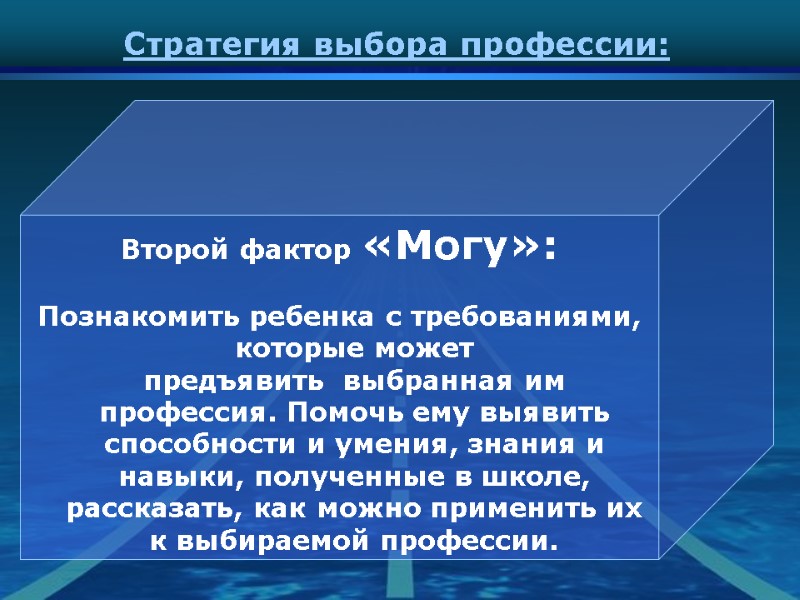 Стратегия выбора профессии:

Второй фактор «Могу»:

Познакомить ребенка с требованиями, которые может предъявить выбранная им профессия. Помочь ему выявить способности и умения, знания и навыки, полученные в школе, рассказать, как можно применить их к выбираемой профессии.